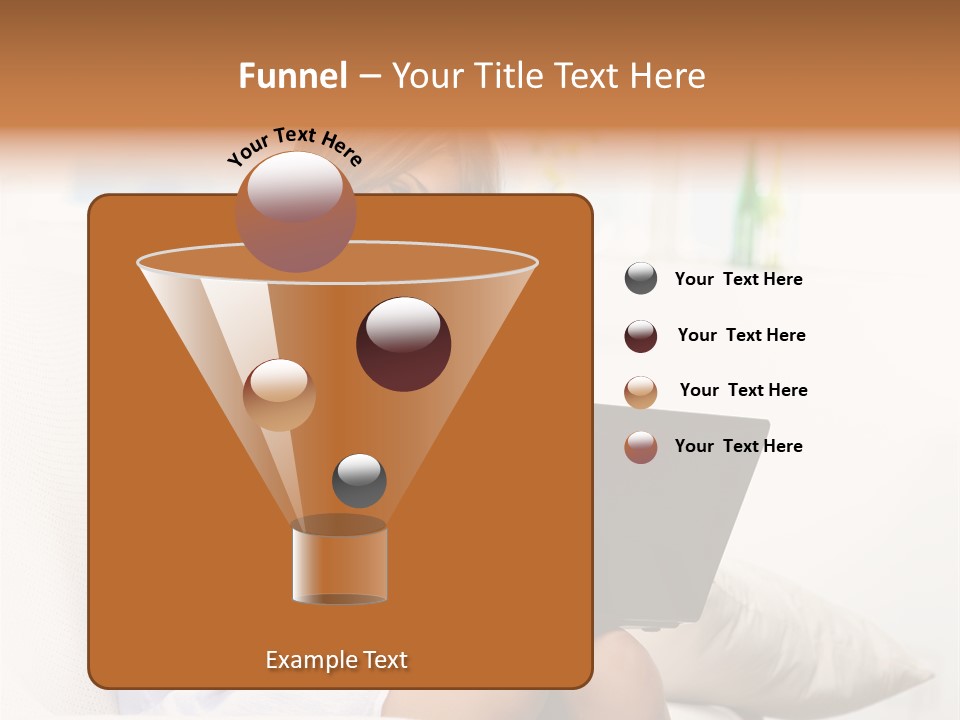 Funnel – Your Title Text Here

Your Text Here

Your Text Here

Your Text Here

Your Text Here

Your Text Here

Example Text